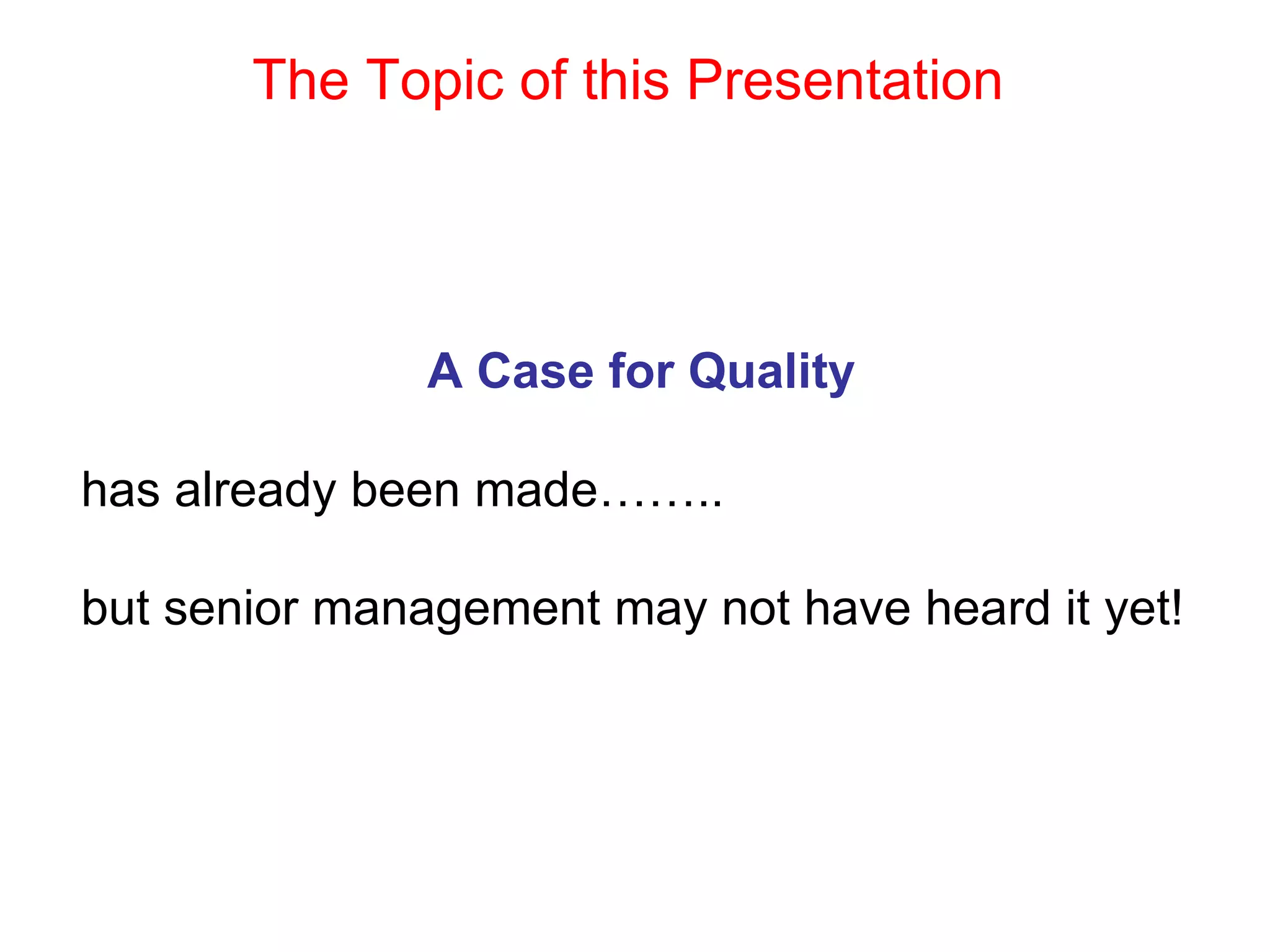 The Topic of this Presentation

A Case for Quality

has already been made……..

but senior management may not have heard it yet!